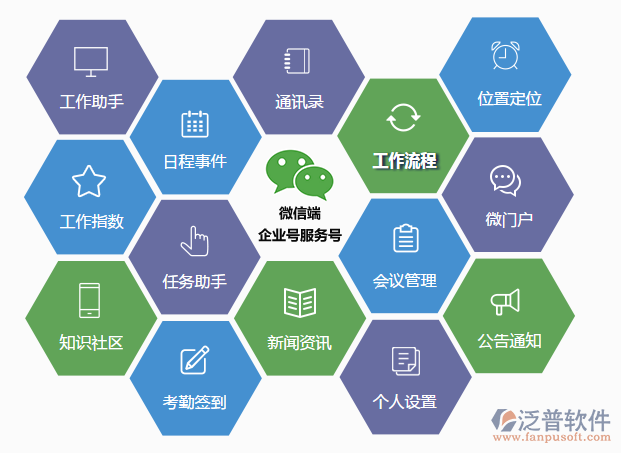 工作助手

通讯录

位置定位

日程事件

工作流程

工作指数

微信端
企业号服务号

微门户

任务助手

会议管理

知识社区

新闻资讯

公告通知

考勤签到

个人设置

泛普软件
www.fanpusoft.com